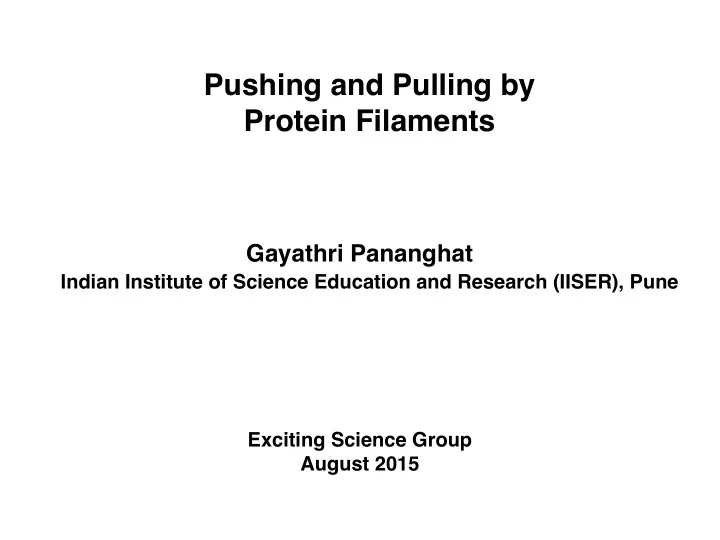 Pushing and Pulling by Protein Filaments

Gayathri Pananghat
Indian Institute of Science Education and Research (IISER), Pune

Exciting Science Group
August 2015